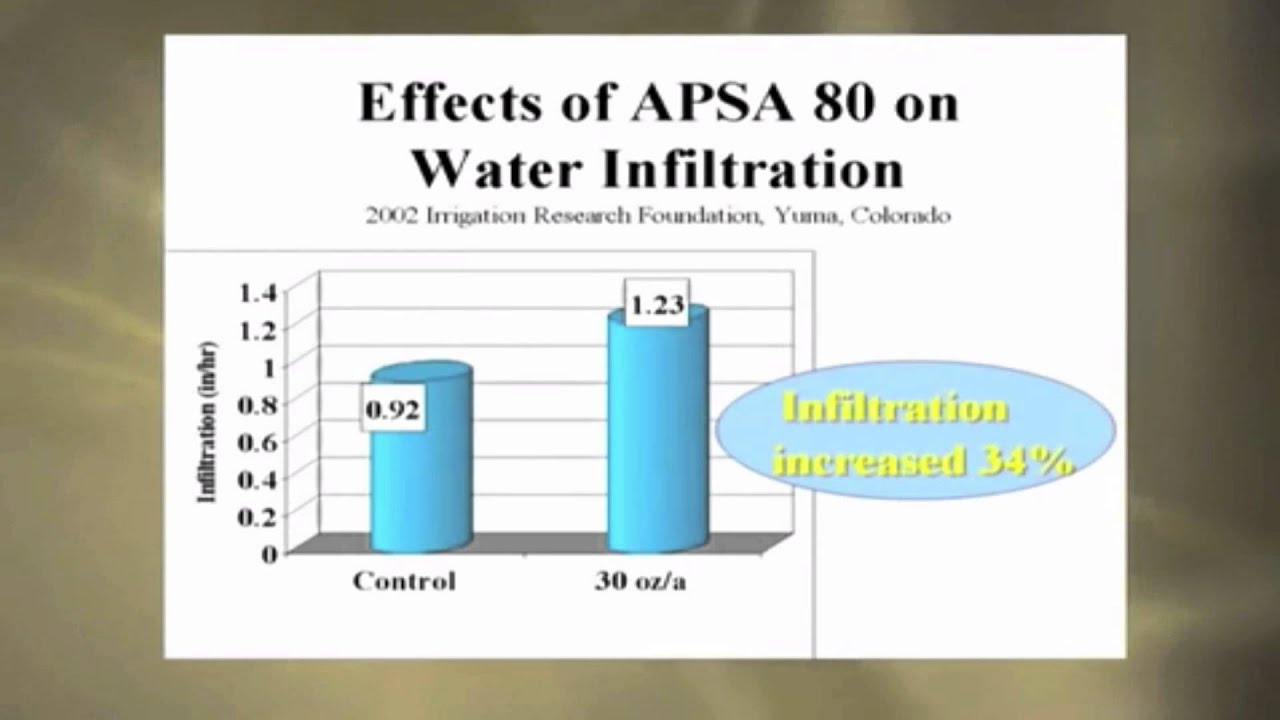 Effects of APSA 80 on Water Infiltration

2002 Irrigation Research Foundation, Yuma, Colorado

Infiltration (in/hr)

1.4
1.2
1
0.8
0.6
0.4
0.2
0

0.92
1.23

Control
30 oz/a

Infiltration increased 34%